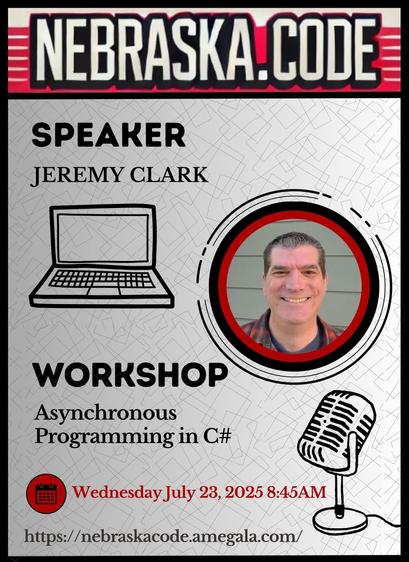 NEBRASKA.CODE

SPEAKER

JEREMY CLARK

WORKSHOP

Asynchronous Programming in C#

Wednesday July 23, 2025 8:45AM

https://nebraskacode.amegala.com/